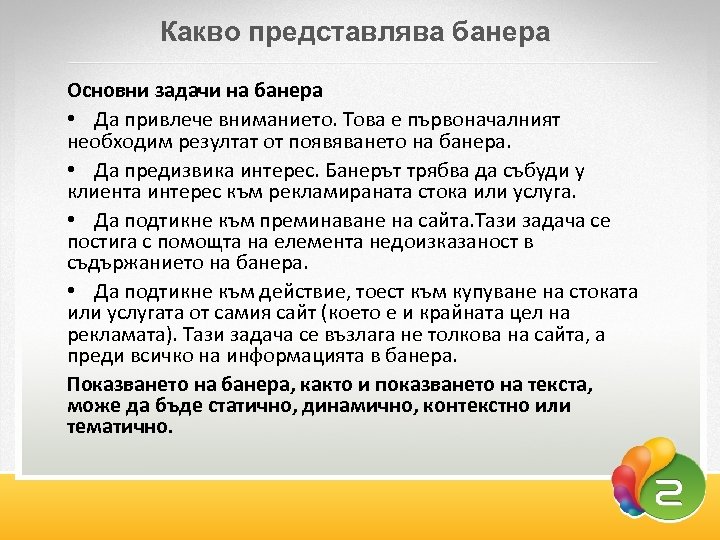 Какво представлява банера

Основни задачи на банера

• Да привлече вниманието. Това е първоначалният необходим резултат от появяването на банера.

• Да предизвика интерес. Банерът трябва да събуди у клиента интерес към рекламираната стока или услуга.

• Да подтикне към преминаване на сайта.Тази задача се постига с помощта на елемента недоизказаност в съдържанието на банера.

• Да подтикне към действие, тоест към купуване на стоката или услугата от самия сайт (което е и крайната цел на рекламата). Тази задача се възлага не толкова на сайта, а преди всичко на информацията в банера.

Показването на банера, както и показването на текста, може да бъде статично, динамично, контекстно или тематично.

2